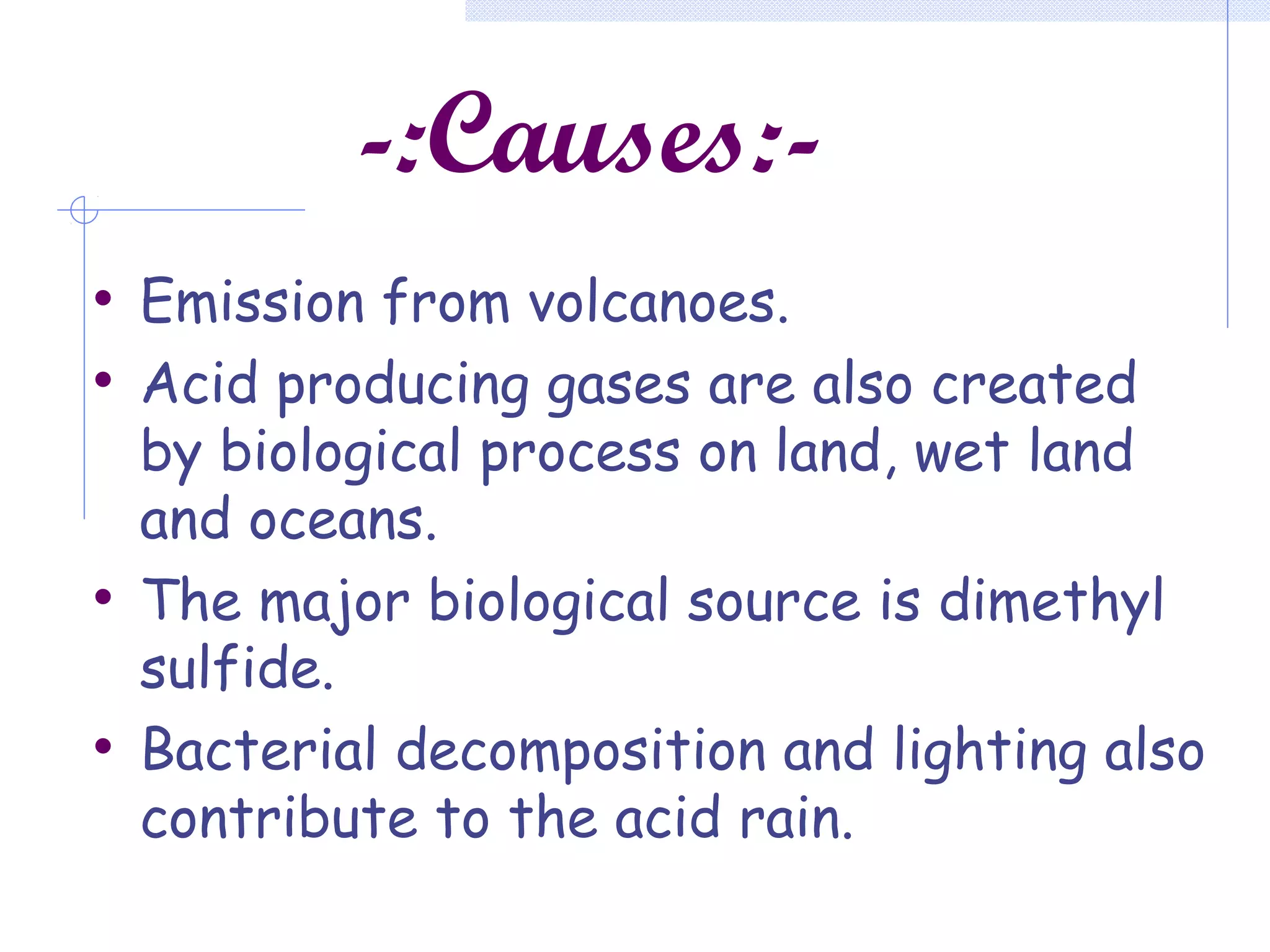 -:Causes:-

• Emission from volcanoes.
• Acid producing gases are also created by biological process on land, wet land and oceans.
• The major biological source is dimethyl sulfide.
• Bacterial decomposition and lighting also contribute to the acid rain.